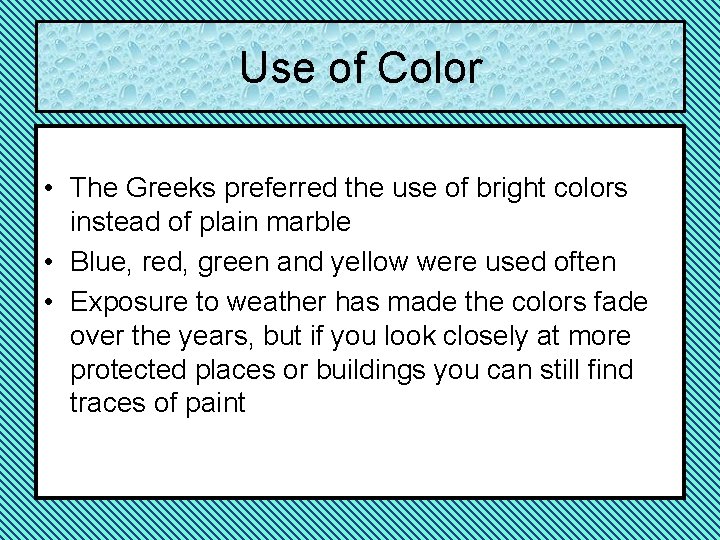 Use of Color

• The Greeks preferred the use of bright colors instead of plain marble
• Blue, red, green and yellow were used often
• Exposure to weather has made the colors fade over the years, but if you look closely at more protected places or buildings you can still find traces of paint